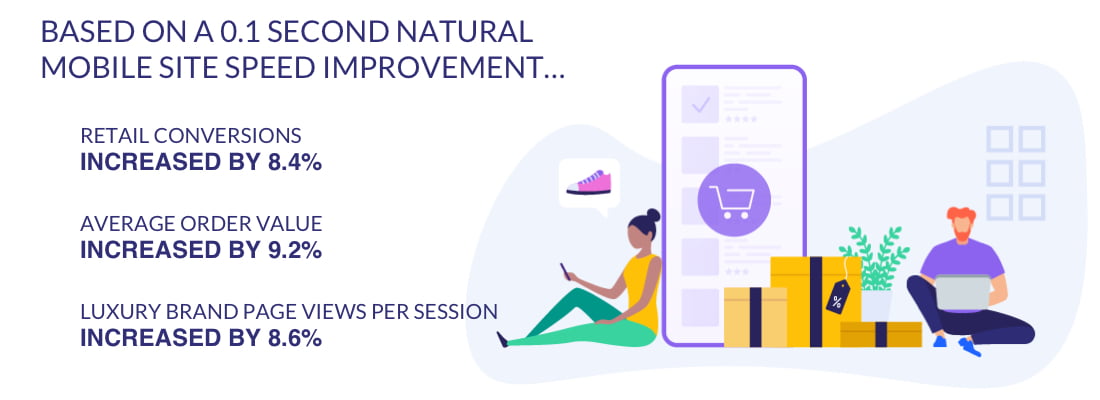 BASED ON A 0.1 SECOND NATURAL MOBILE SITE SPEED IMPROVEMENT...

RETAIL CONVERSIONS
INCREASED BY 8.4%

AVERAGE ORDER VALUE
INCREASED BY 9.2%

LUXURY BRAND PAGE VIEWS PER SESSION
INCREASED BY 8.6%

%